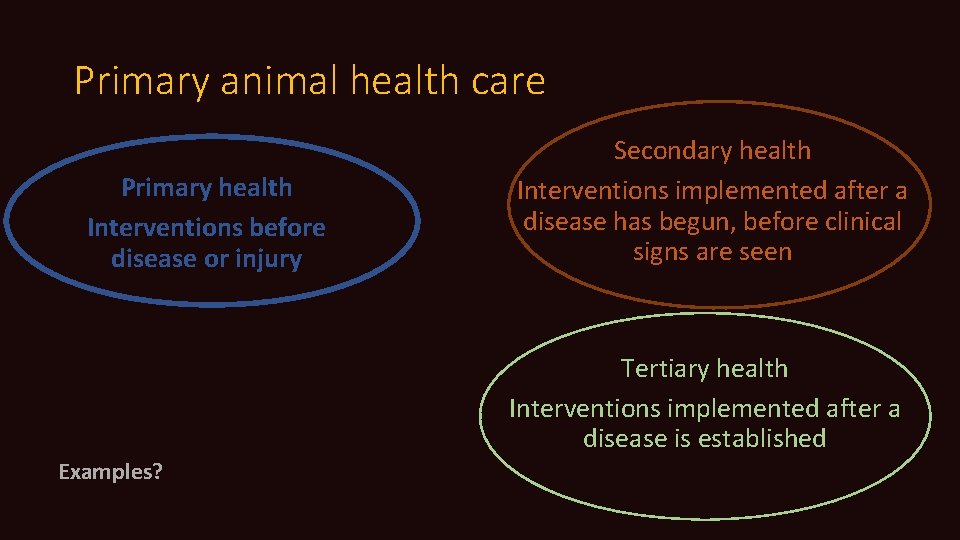 Primary animal health care

Primary health
Interventions before disease or injury

Secondary health
Interventions implemented after a disease has begun, before clinical signs are seen

Tertiary health
Interventions implemented after a disease is established

Examples?